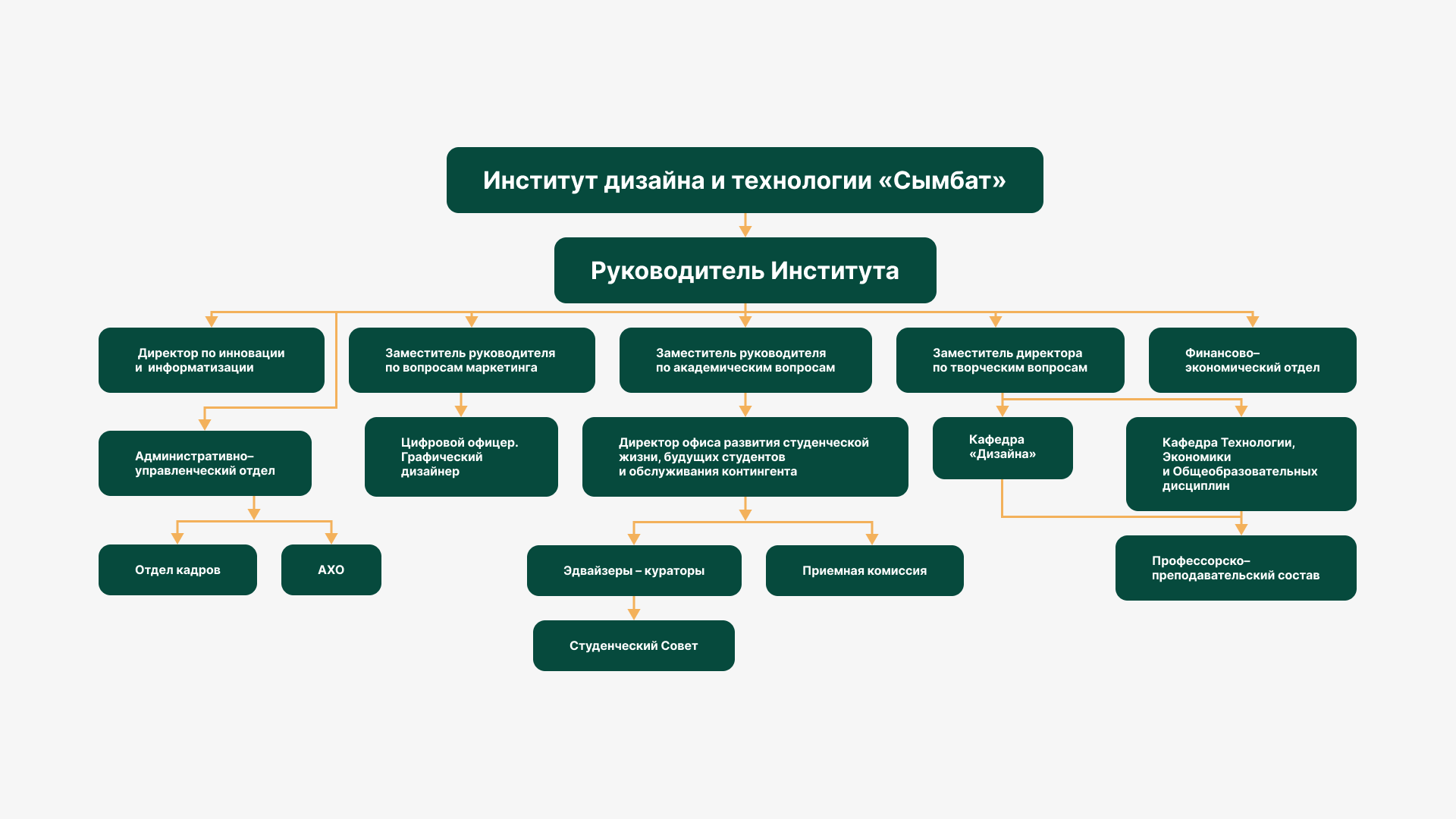 Институт дизайна и технологии «Сымбат»

Руководитель Института

Директор по инновации и информатизации

Заместитель руководителя по вопросам маркетинга

Заместитель руководителя по академическим вопросам

Заместитель директора по творческим вопросам

Финансово–экономический отдел

Административно–управленческий отдел

Цифровой офицер. Графический дизайнер

Директор офиса развития студенческой жизни, будущих студентов и обслуживания контингента

Кафедра «Дизайна»

Кафедра Технологии, Экономики и Общеобразовательных дисциплин

Отдел кадров

АХО

Эдвайзеры – кураторы

Приемная комиссия

Профессорско–преподавательский состав

Студенческий Совет